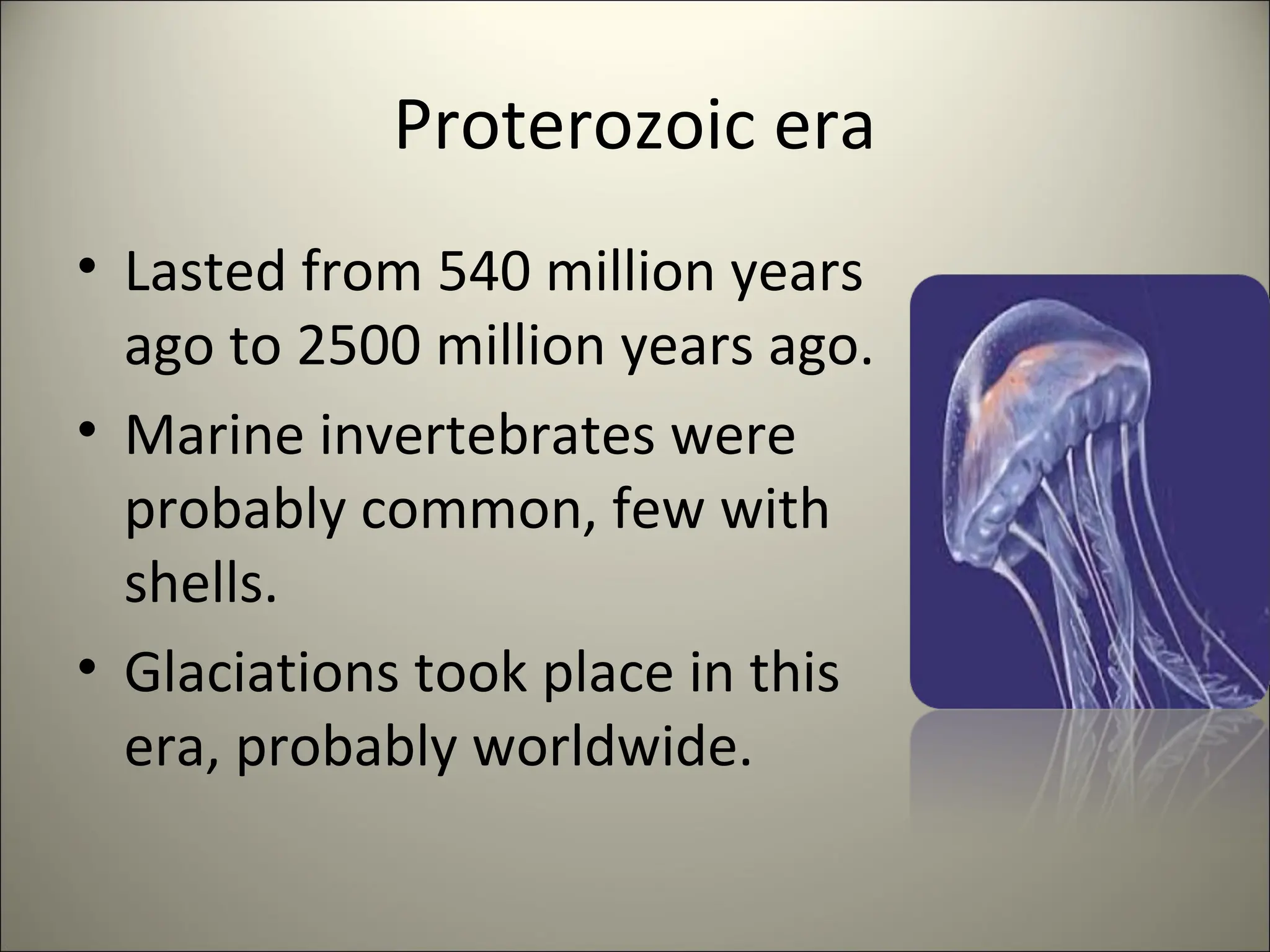 Proterozoic era

• Lasted from 540 million years ago to 2500 million years ago.
• Marine invertebrates were probably common, few with shells.
• Glaciations took place in this era, probably worldwide.